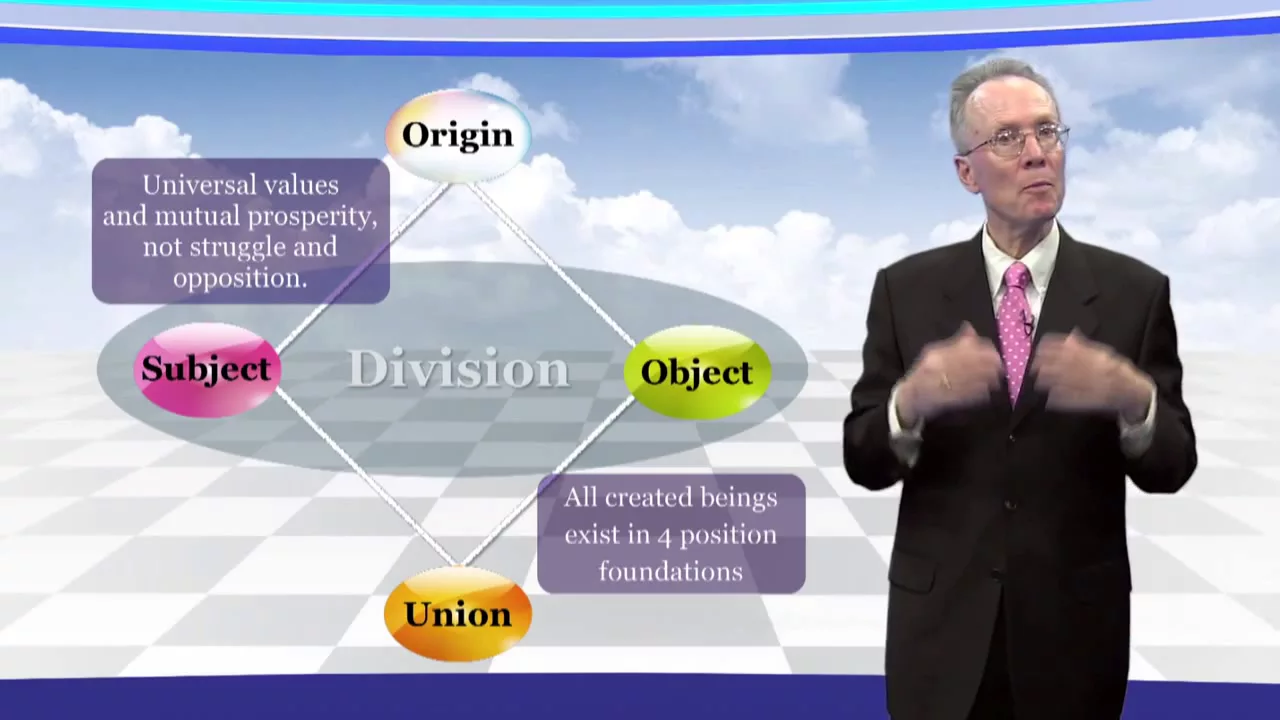 Origin

Universal values and mutual prosperity, not struggle and opposition.

Subject

Division

Object

All created beings exist in 4 position foundations

Union